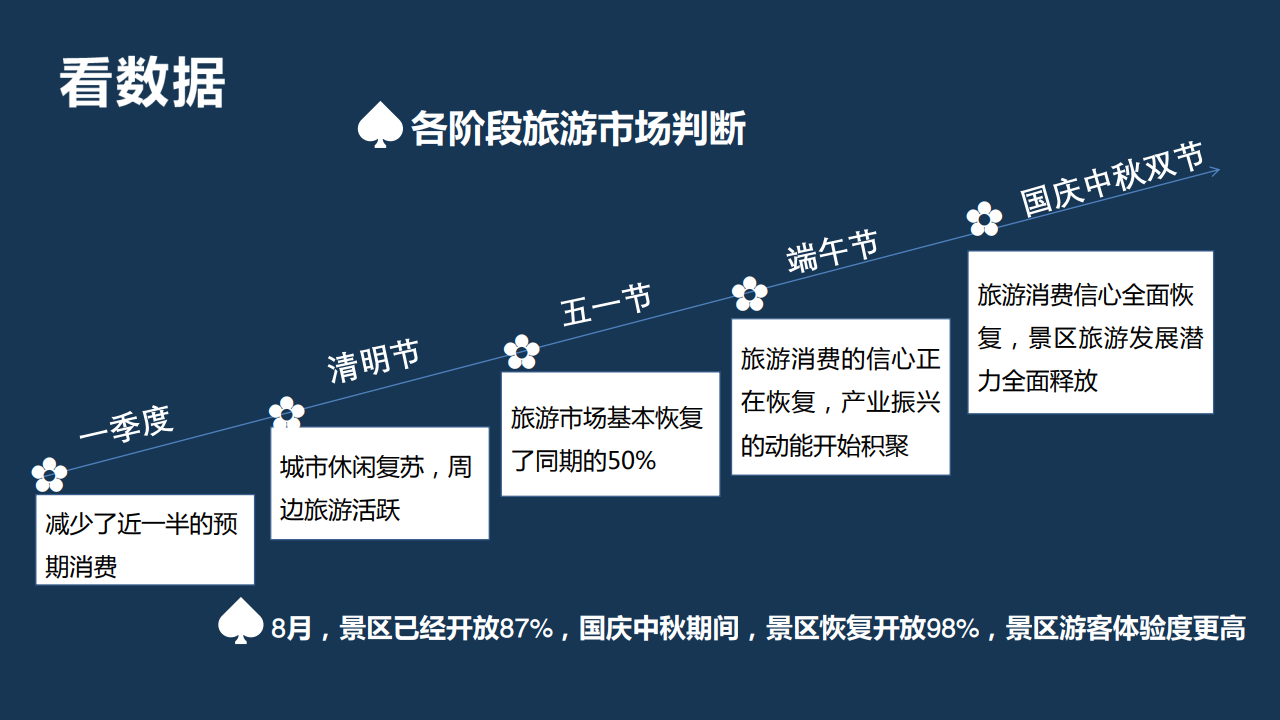 看数据

各阶段旅游市场判断

一季度

减少了近一半的预期消费

清明节

城市休闲复苏，周边旅游活跃

五一节

旅游市场基本恢复了同期的50%

端午节

旅游消费的信心正在恢复，产业振兴的动能开始积聚

国庆中秋双节

旅游消费信心全面恢复，景区旅游发展潜力全面释放

8月，景区已经开放87%，国庆中秋期间，景区恢复开放98%，景区游客体验度更高